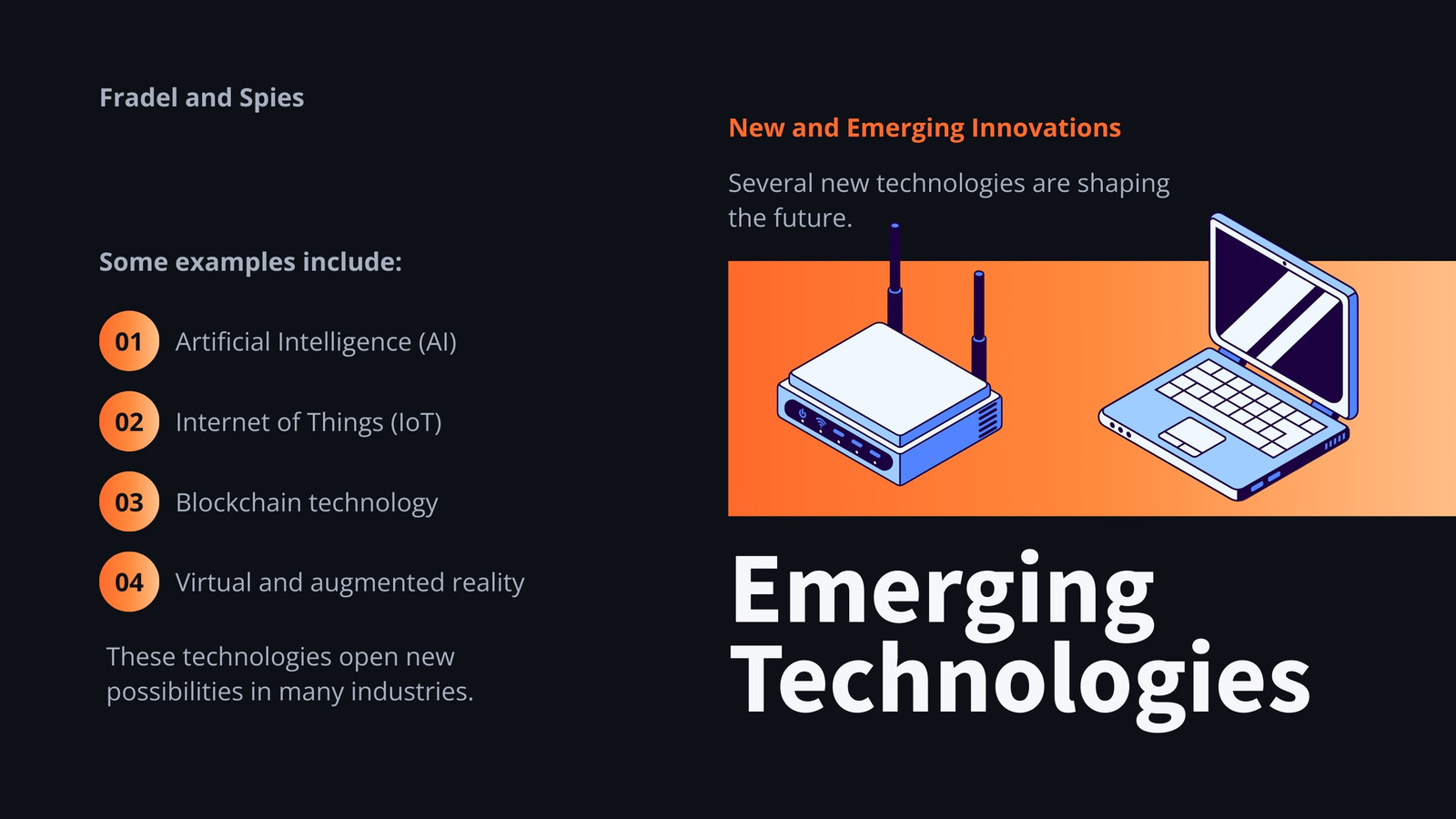 Fradel and Spies

Some examples include:

01 Artificial Intelligence (AI)

02 Internet of Things (IoT)

03 Blockchain technology

04 Virtual and augmented reality

These technologies open new possibilities in many industries.

New and Emerging Innovations

Several new technologies are shaping the future.

Emerging Technologies